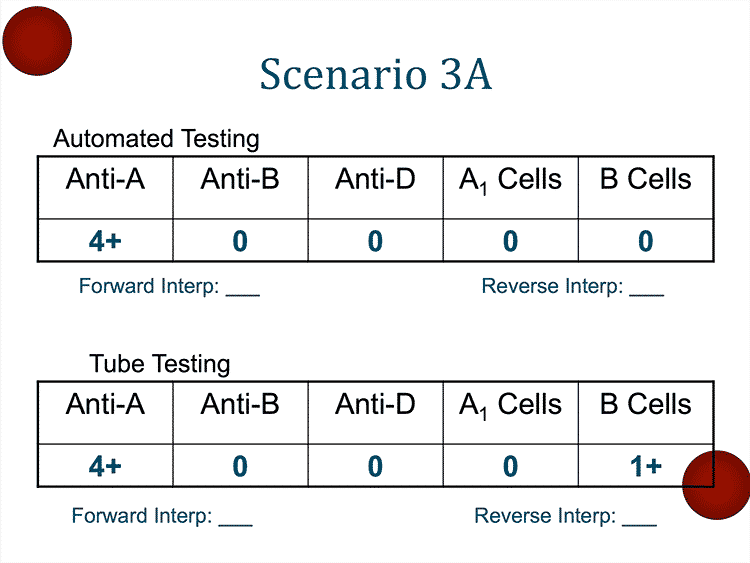 Scenario 3A

Automated Testing

| Anti-A | Anti-B | Anti-D | $A_1$ Cells | B Cells |
|---|---|---|---|---|
| 4+ | 0 | 0 | 0 | 0 |

Forward Interp: ___ Reverse Interp: ___

Tube Testing

| Anti-A | Anti-B | Anti-D | $A_1$ Cells | B Cells |
|---|---|---|---|---|
| 4+ | 0 | 0 | 0 | 1+ |

Forward Interp: ___ Reverse Interp: ___